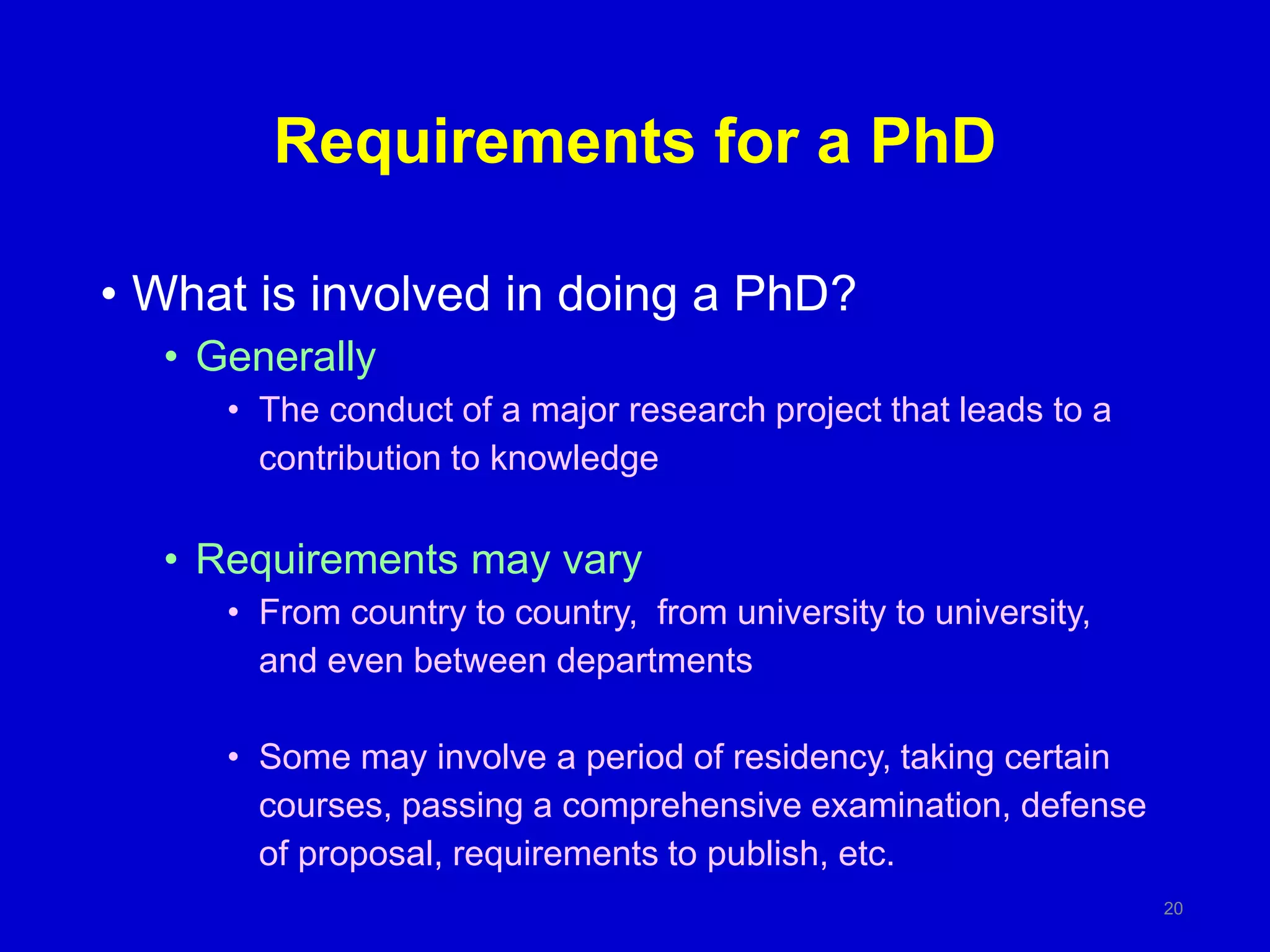 Requirements for a PhD

• What is involved in doing a PhD?

• Generally

• The conduct of a major research project that leads to a contribution to knowledge

• Requirements may vary

• From country to country, from university to university, and even between departments

• Some may involve a period of residency, taking certain courses, passing a comprehensive examination, defense of proposal, requirements to publish, etc.

20